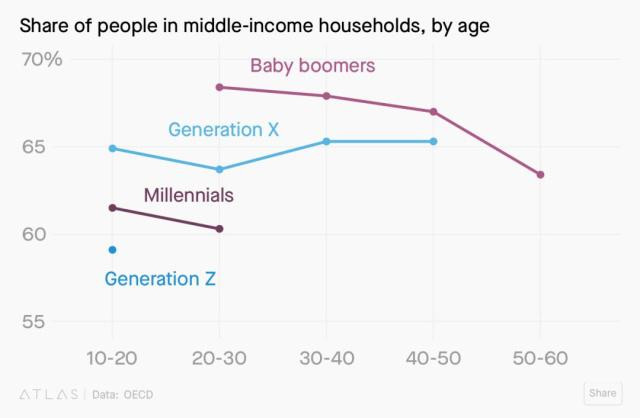 Share of people in middle-income households, by age

70%

65

60

55

Baby boomers

Generation X

Millennials

Generation Z

10-20 20-30 30-40 40-50 50-60

ATLAS | Data: OECD

Share